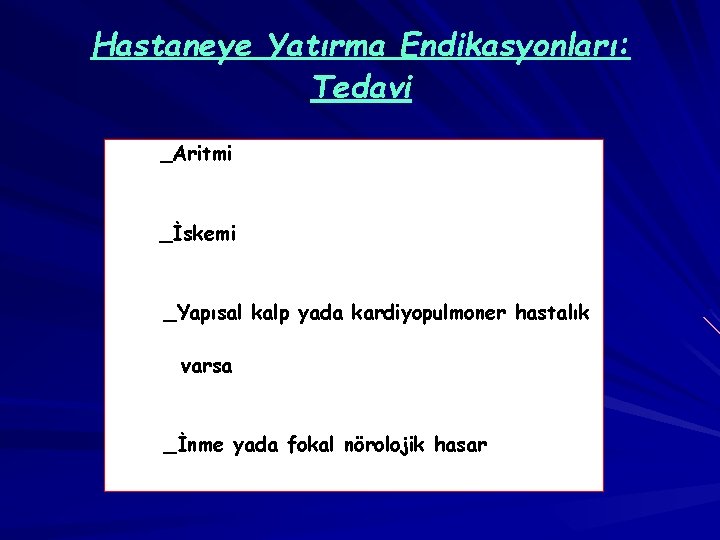 Hastaneye Yatırma Endikasyonları: Tedavi

_Aritmi

_İskemi

_Yapısal kalp yada kardiyopulmoner hastalık varsa

_İnme yada fokal nörolojik hasar